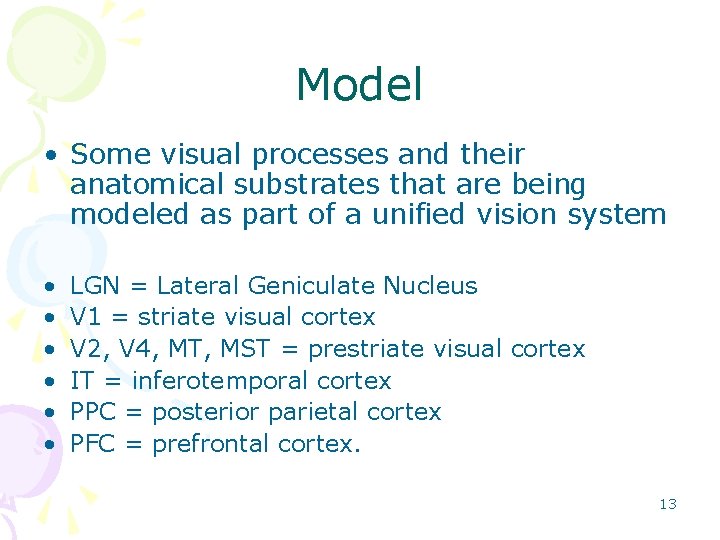 Model

• Some visual processes and their anatomical substrates that are being modeled as part of a unified vision system

• LGN = Lateral Geniculate Nucleus
• V1 = striate visual cortex
• V2, V4, MT, MST = prestriate visual cortex
• IT = inferotemporal cortex
• PPC = posterior parietal cortex
• PFC = prefrontal cortex.

13